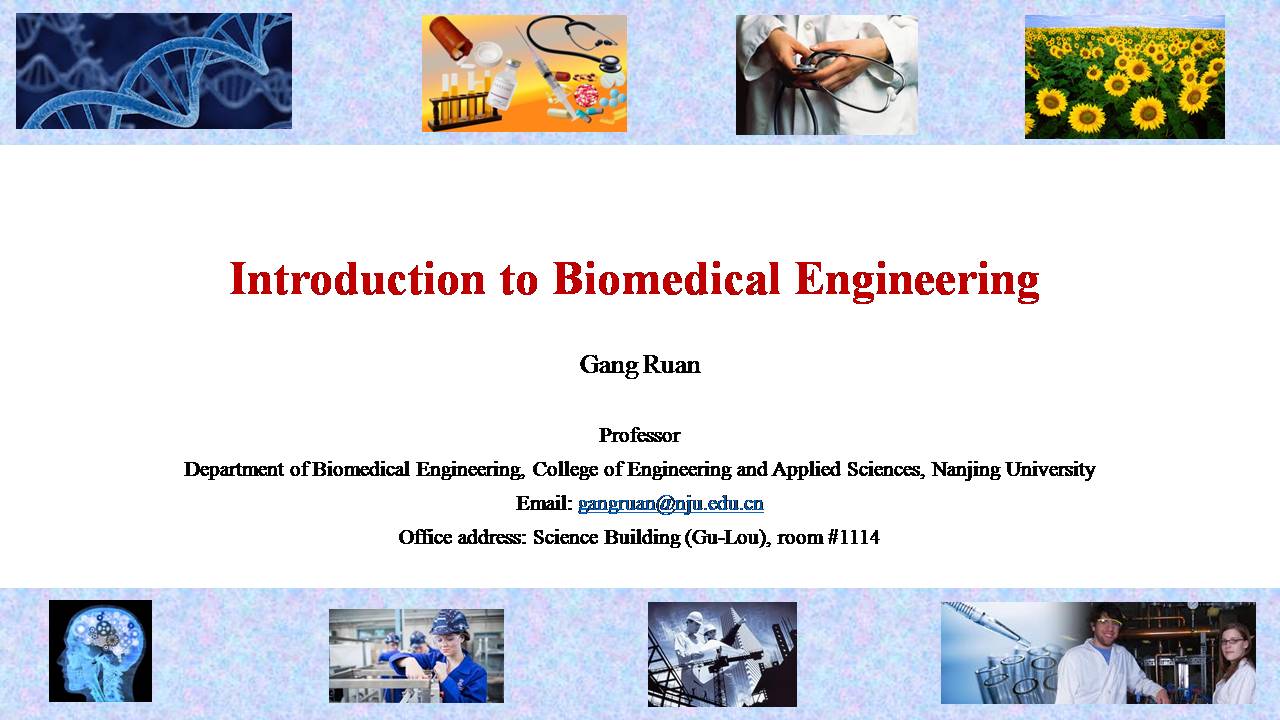 Introduction to Biomedical Engineering

Gang Ruan

Professor

Department of Biomedical Engineering, College of Engineering and Applied Sciences, Nanjing University

Email: gangruan@nju.edu.cn

Office address: Science Building (Gu-Lou), room #1114